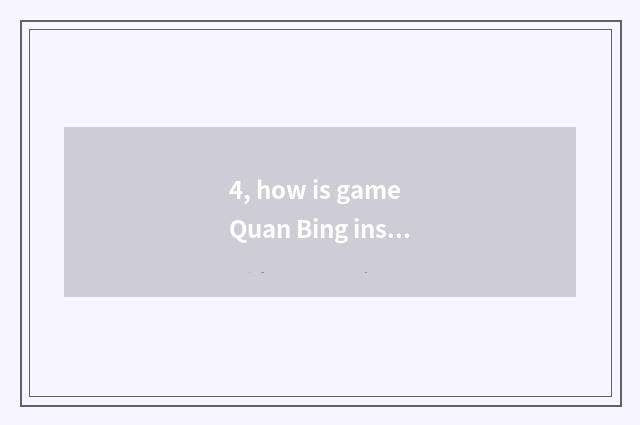 4, how is game Quan Bing ins...